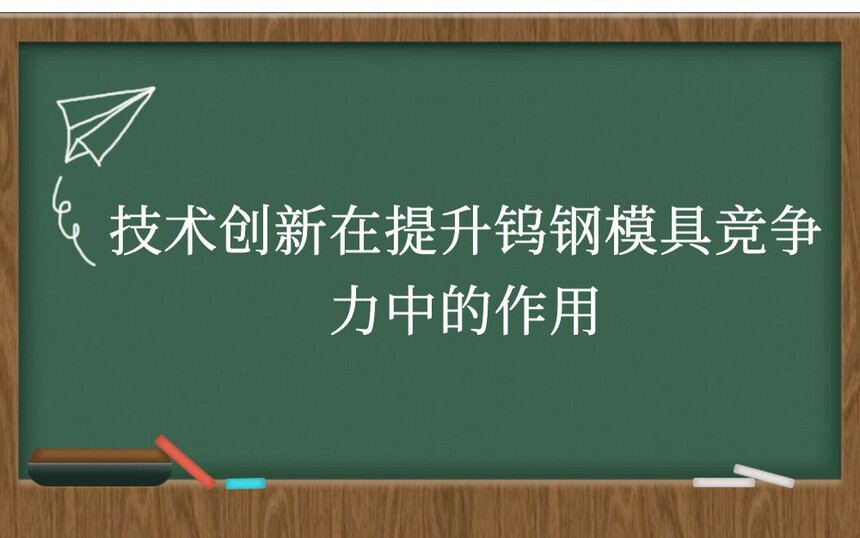 技术创新在提升钨钢模具竞争力中的作用